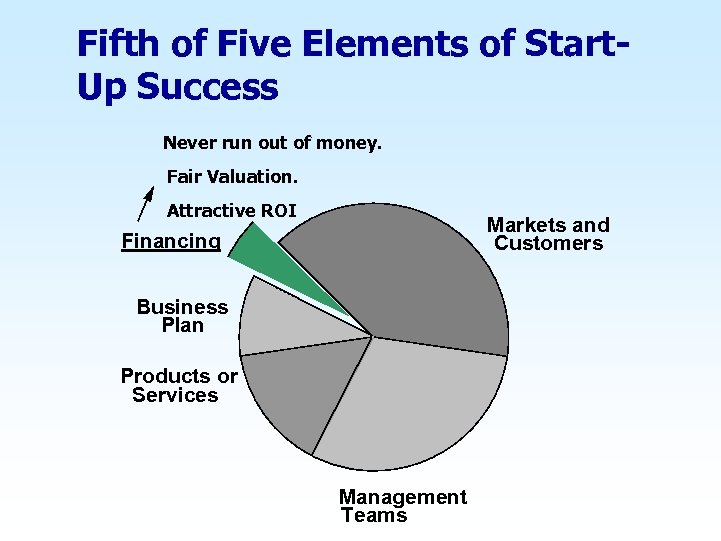 Fifth of Five Elements of Start-Up Success

Never run out of money.

Fair Valuation.

Attractive ROI

Financing

Markets and Customers

Business Plan

Products or Services

Management Teams